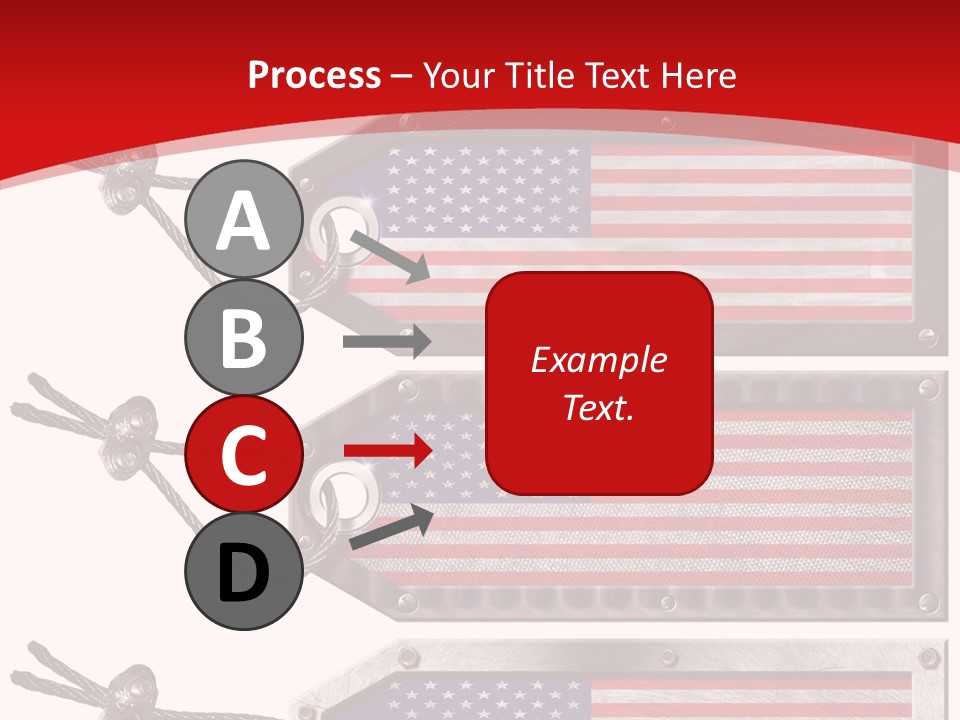 Process – Your Title Text Here

A

B

C

D

Example Text.